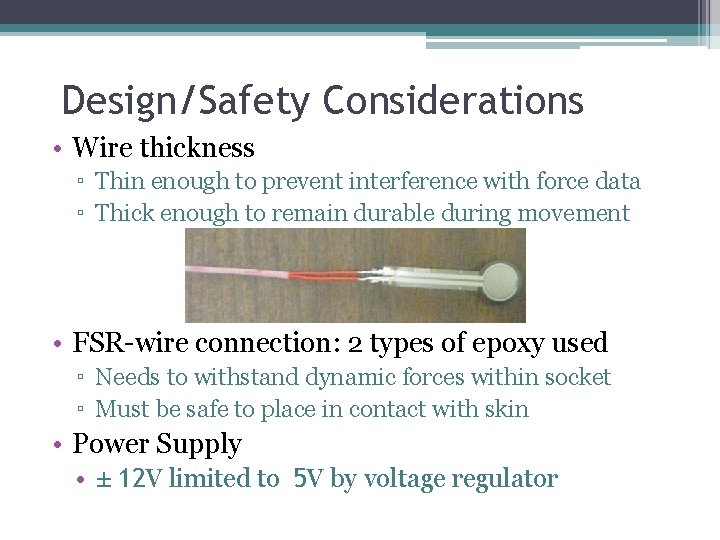 Design/Safety Considerations

• Wire thickness
▫ Thin enough to prevent interference with force data
▫ Thick enough to remain durable during movement

• FSR-wire connection: 2 types of epoxy used
▫ Needs to withstand dynamic forces within socket
▫ Must be safe to place in contact with skin

• Power Supply
• ± 12V limited to 5V by voltage regulator